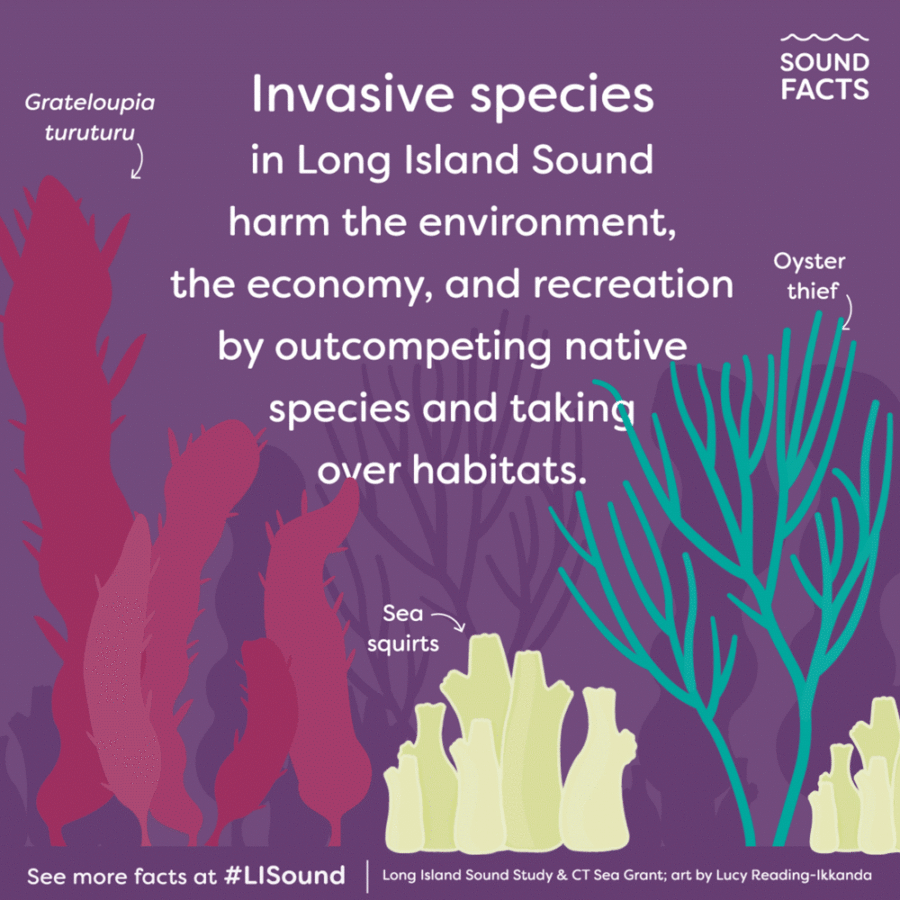 SOUND FACTS

Grateloupia turuturu

Invasive species in Long Island Sound harm the environment, the economy, and recreation by outcompeting native species and taking over habitats.

Oyster thief

Sea squirts

See more facts at #LISound | Long Island Sound Study & CT Sea Grant; art by Lucy Reading-Ikkanda